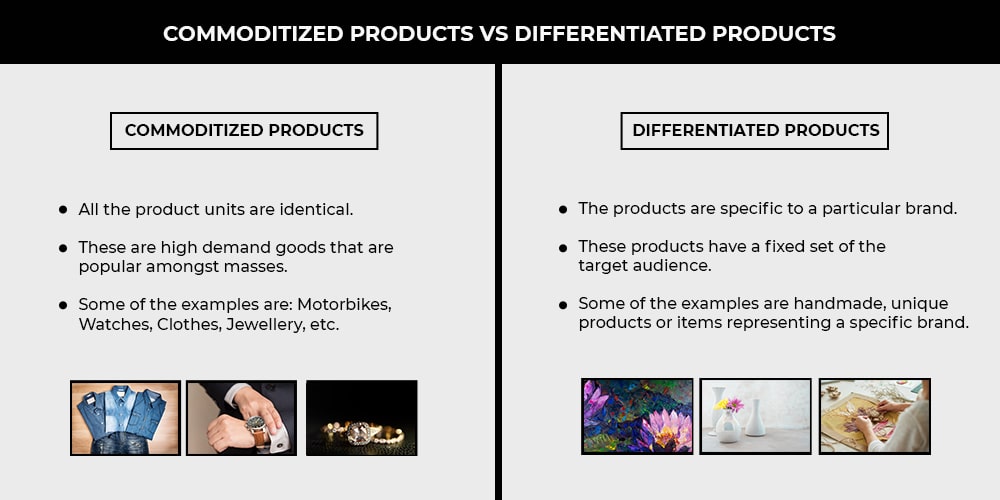 COMMODITIZED PRODUCTS VS DIFFERENTIATED PRODUCTS

COMMODITIZED PRODUCTS

- All the product units are identical.
- These are high demand goods that are popular amongst masses.
- Some of the examples are: Motorbikes, Watches, Clothes, Jewellery, etc.

DIFFERENTIATED PRODUCTS

- The products are specific to a particular brand.
- These products have a fixed set of the target audience.
- Some of the examples are handmade, unique products or items representing a specific brand.